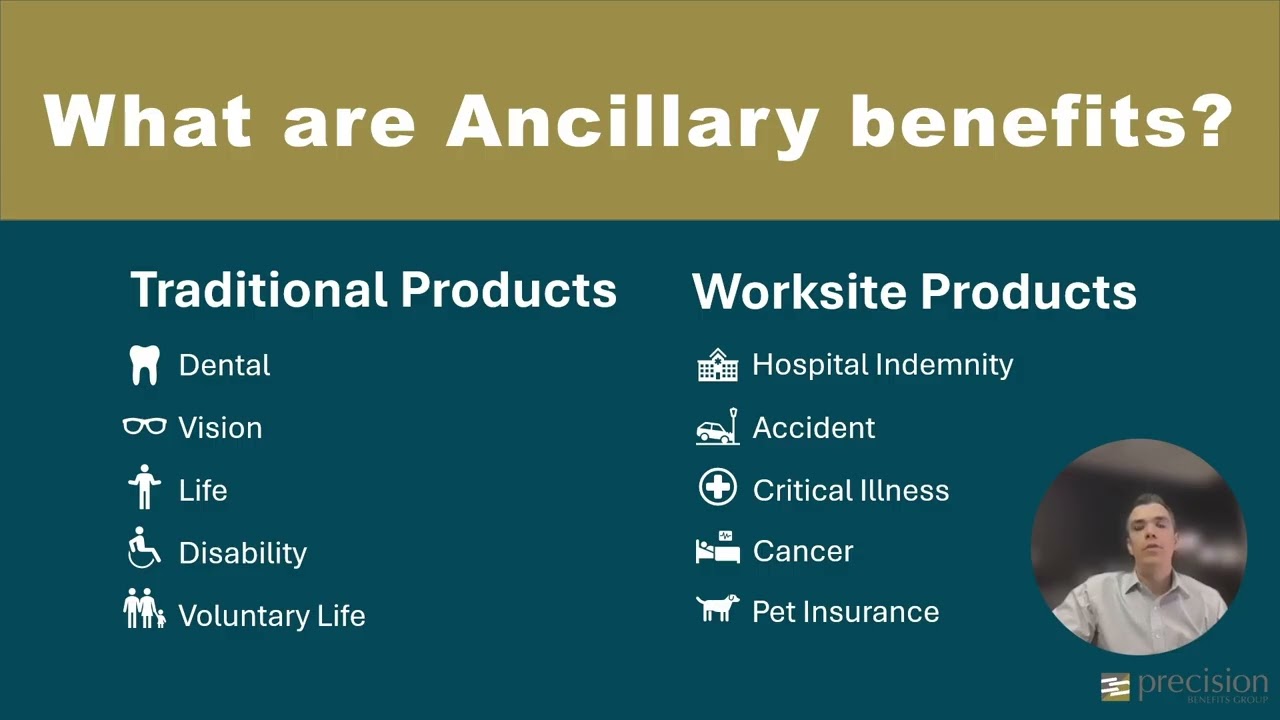 What are Ancillary benefits?

Traditional Products

Dental

Vision

Life

Disability

Voluntary Life

Worksite Products

Hospital Indemnity

Accident

Critical Illness

Cancer

Pet Insurance

precision
BENEFITS GROUP